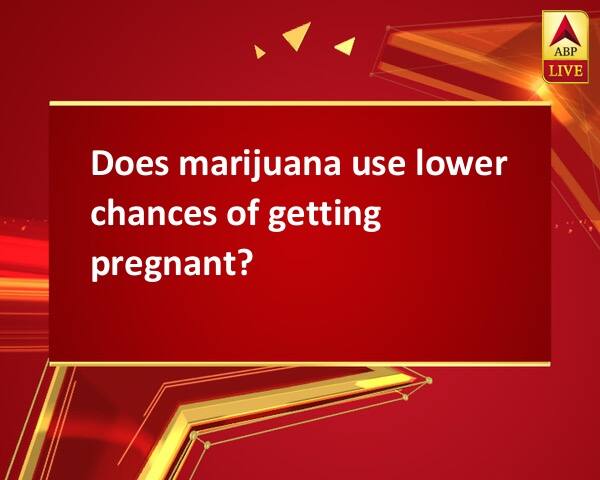 ABP LIVE

Does marijuana use lower chances of getting pregnant?